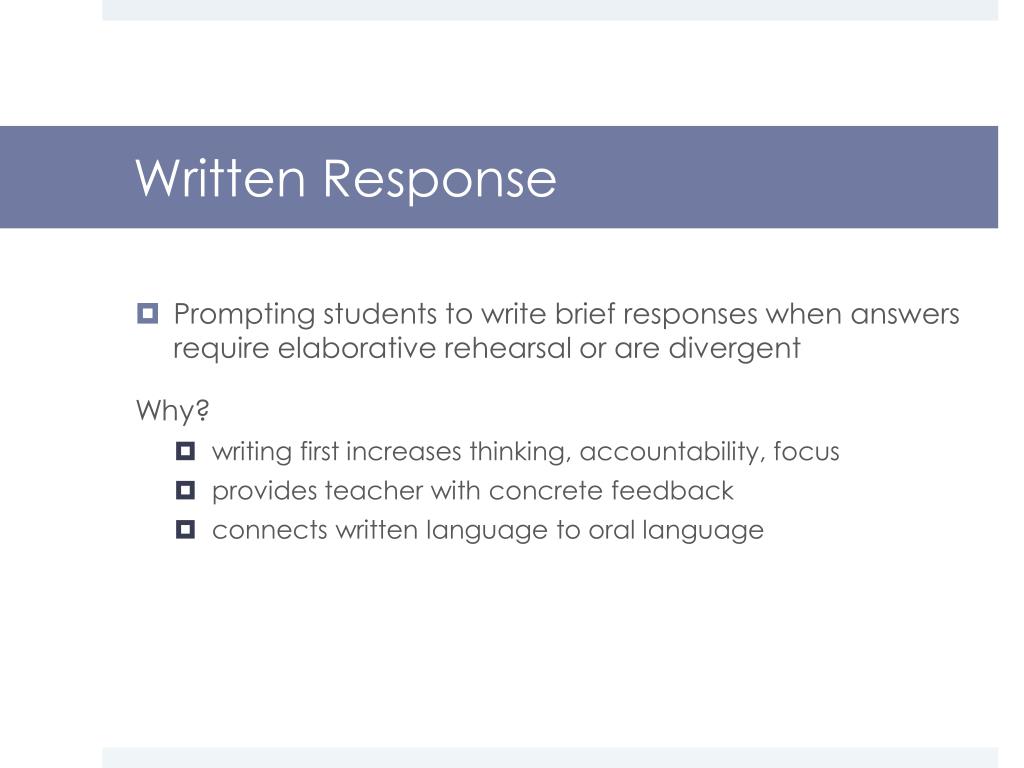 Written Response

Prompting students to write brief responses when answers require elaborative rehearsal or are divergent

Why?

writing first increases thinking, accountability, focus

provides teacher with concrete feedback

connects written language to oral language